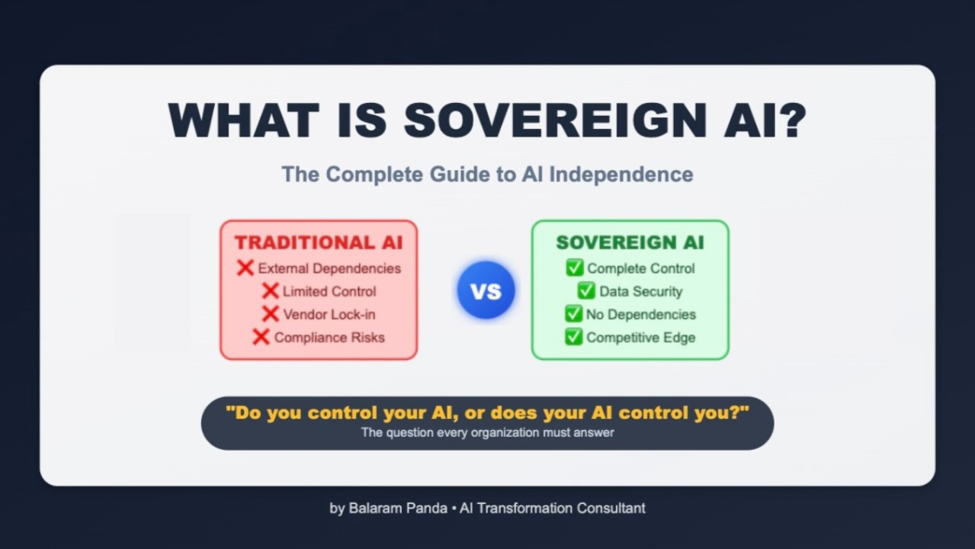 WHAT IS SOVEREIGN AI?

The Complete Guide to AI Independence

TRADITIONAL AI
❌ External Dependencies
❌ Limited Control
❌ Vendor Lock-in
❌ Compliance Risks

VS

SOVEREIGN AI
✅ Complete Control
✅ Data Security
✅ No Dependencies
✅ Competitive Edge

"Do you control your AI, or does your AI control you?"
The question every organization must answer

by Balaram Panda • AI Transformation Consultant